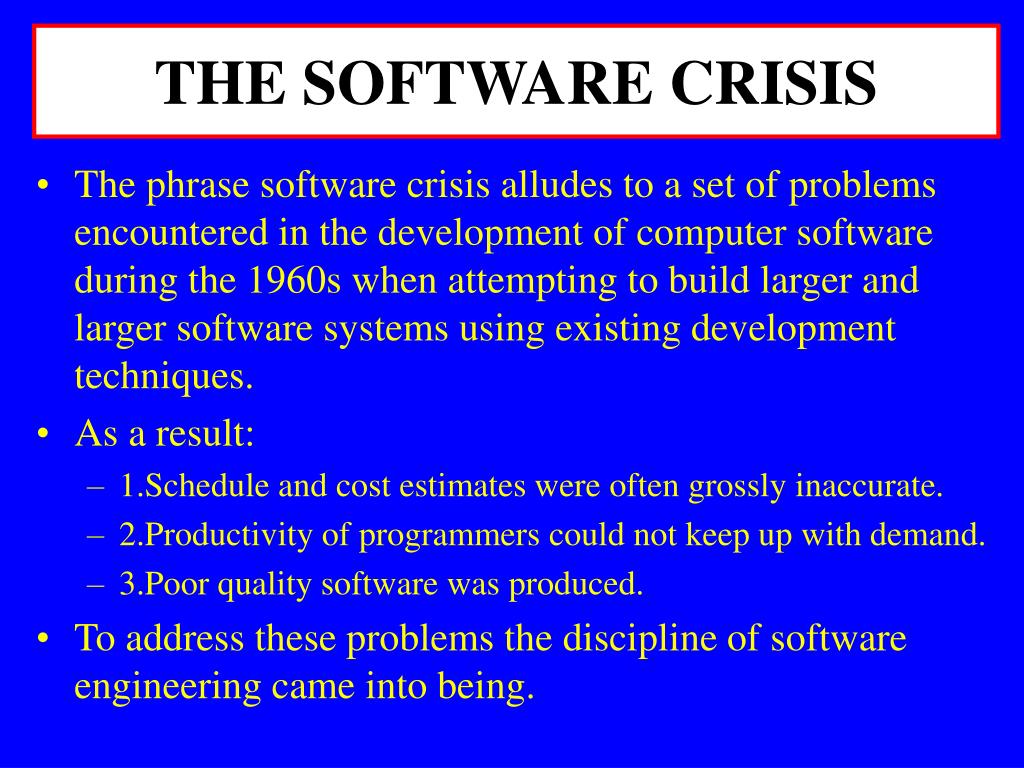 THE SOFTWARE CRISIS

• The phrase software crisis alludes to a set of problems encountered in the development of computer software during the 1960s when attempting to build larger and larger software systems using existing development techniques.
• As a result:
– 1.Schedule and cost estimates were often grossly inaccurate.
– 2.Productivity of programmers could not keep up with demand.
– 3.Poor quality software was produced.
• To address these problems the discipline of software engineering came into being.